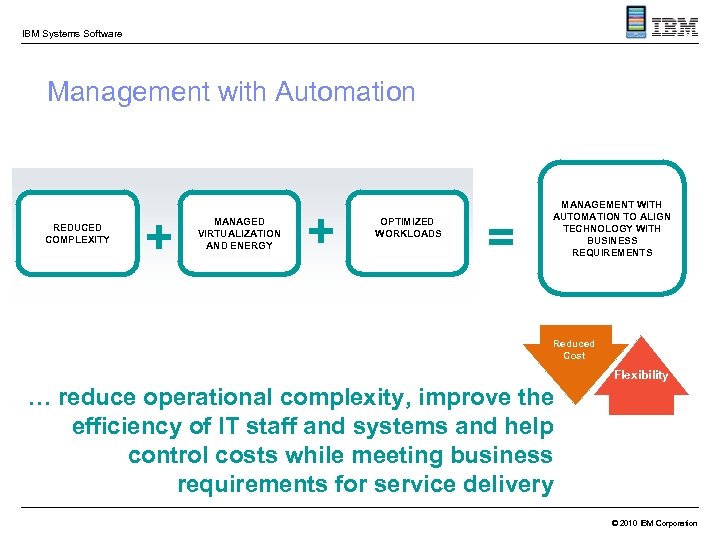 IBM Systems Software

IBM

Management with Automation

REDUCED COMPLEXITY

+

MANAGED VIRTUALIZATION AND ENERGY

+

OPTIMIZED WORKLOADS

=

MANAGEMENT WITH AUTOMATION TO ALIGN TECHNOLOGY WITH BUSINESS REQUIREMENTS

Reduced Cost

Flexibility

… reduce operational complexity, improve the efficiency of IT staff and systems and help control costs while meeting business requirements for service delivery

© 2010 IBM Corporation